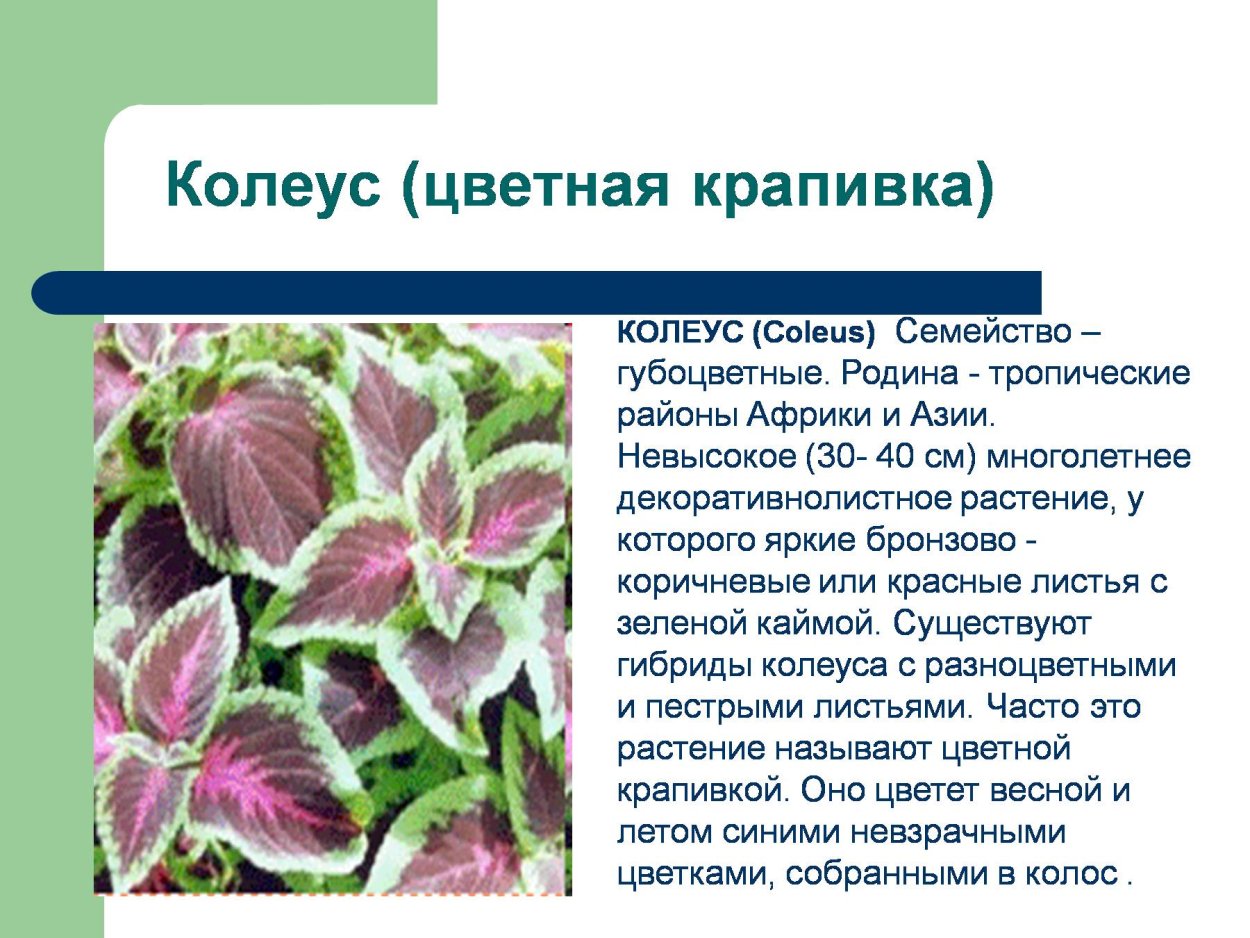 Колеус (цветная крапивка)

КОЛЕУС (Coleus) Семейство – губоцветные. Родина - тропические районы Африки и Азии. Невысокое (30- 40 см) многолетнее декоративнолистное растение, у которого яркие бронзово - коричневые или красные листья с зеленой каймой. Существуют гибриды колеуса с разноцветными и пестрыми листьями. Часто это растение называют цветной крапивкой. Оно цветет весной и летом синими невзрачными цветками, собранными в колос .